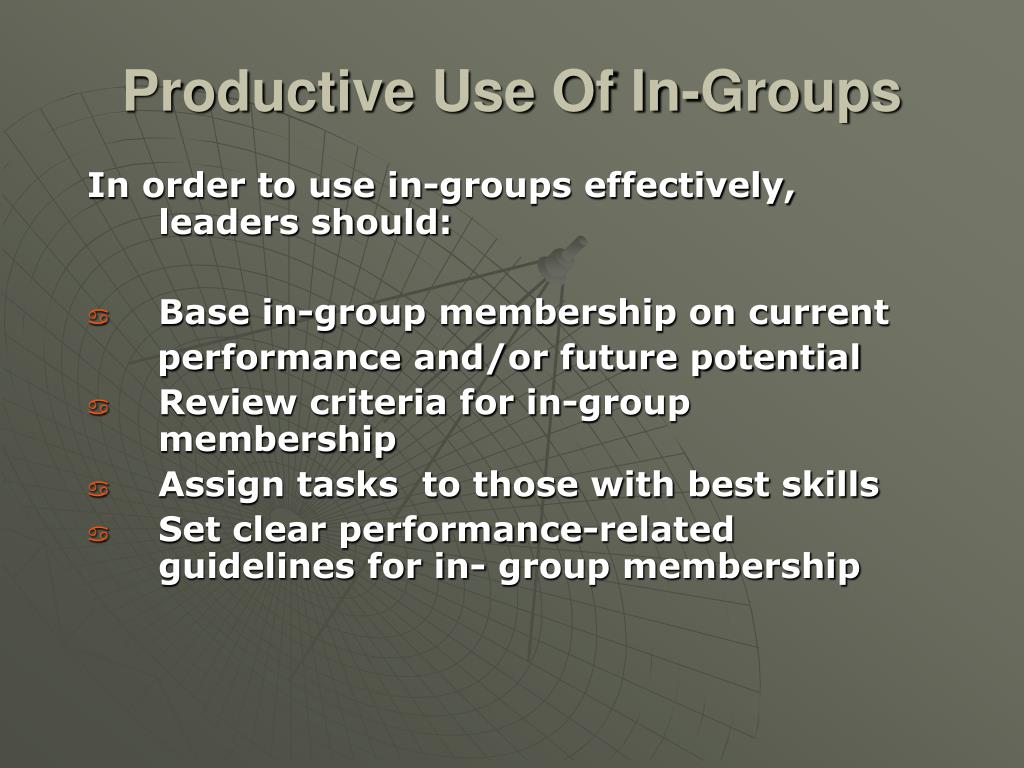 Productive Use Of In-Groups

In order to use in-groups effectively, leaders should:

Base in-group membership on current performance and/or future potential
Review criteria for in-group membership
Assign tasks  to those with best skills
Set clear performance-related guidelines for in- group membership